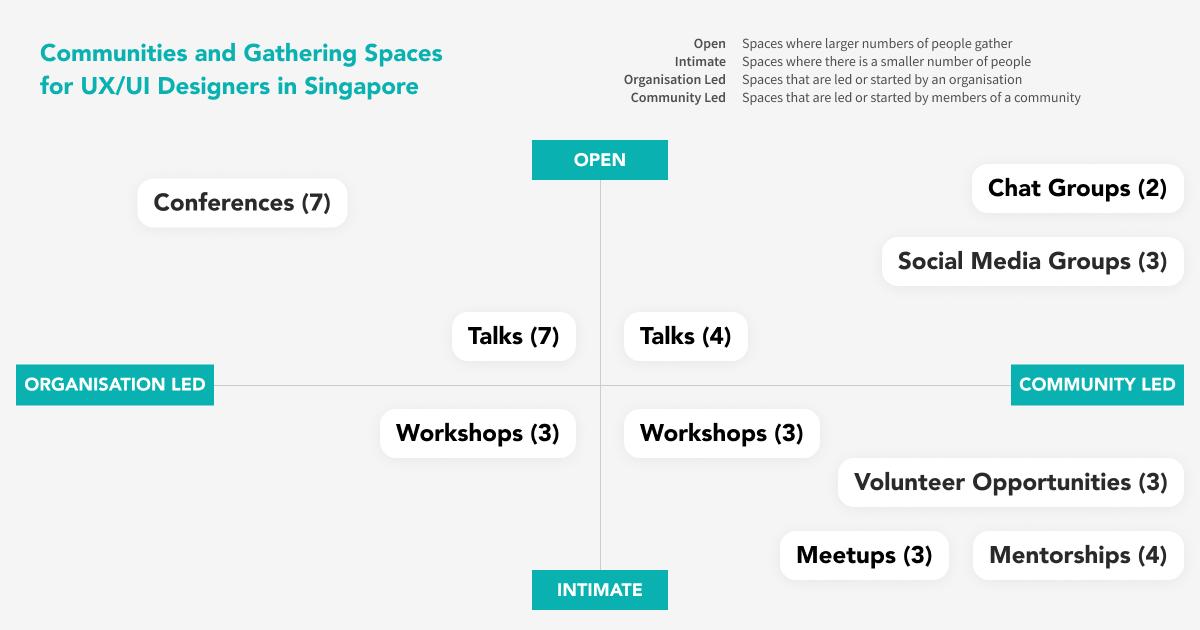 Communities and Gathering Spaces for UX/UI Designers in Singapore

Open Spaces where larger numbers of people gather
Intimate Spaces where there is a smaller number of people
Organisation Led Spaces that are led or started by an organisation
Community Led Spaces that are led or started by members of a community

OPEN

Conferences (7)

Chat Groups (2)

Social Media Groups (3)

Talks (7)

Talks (4)

ORGANISATION LED

COMMUNITY LED

Workshops (3)

Workshops (3)

Volunteer Opportunities (3)

Meetups (3)

Mentorships (4)

INTIMATE